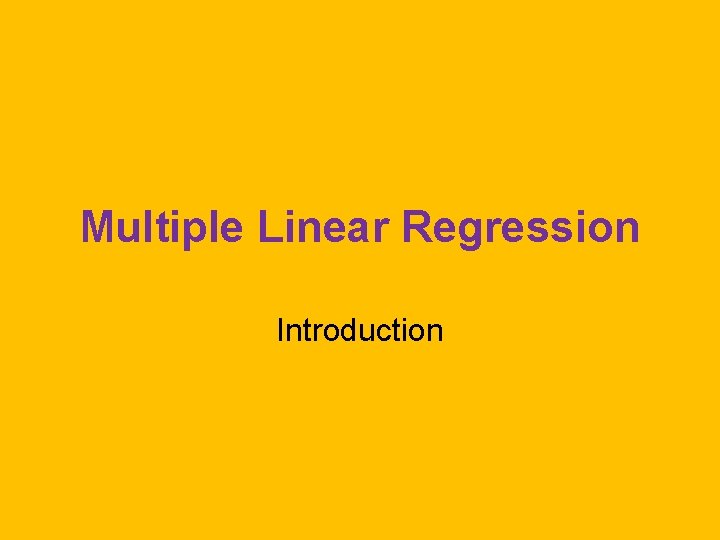 Multiple Linear Regression

Introduction